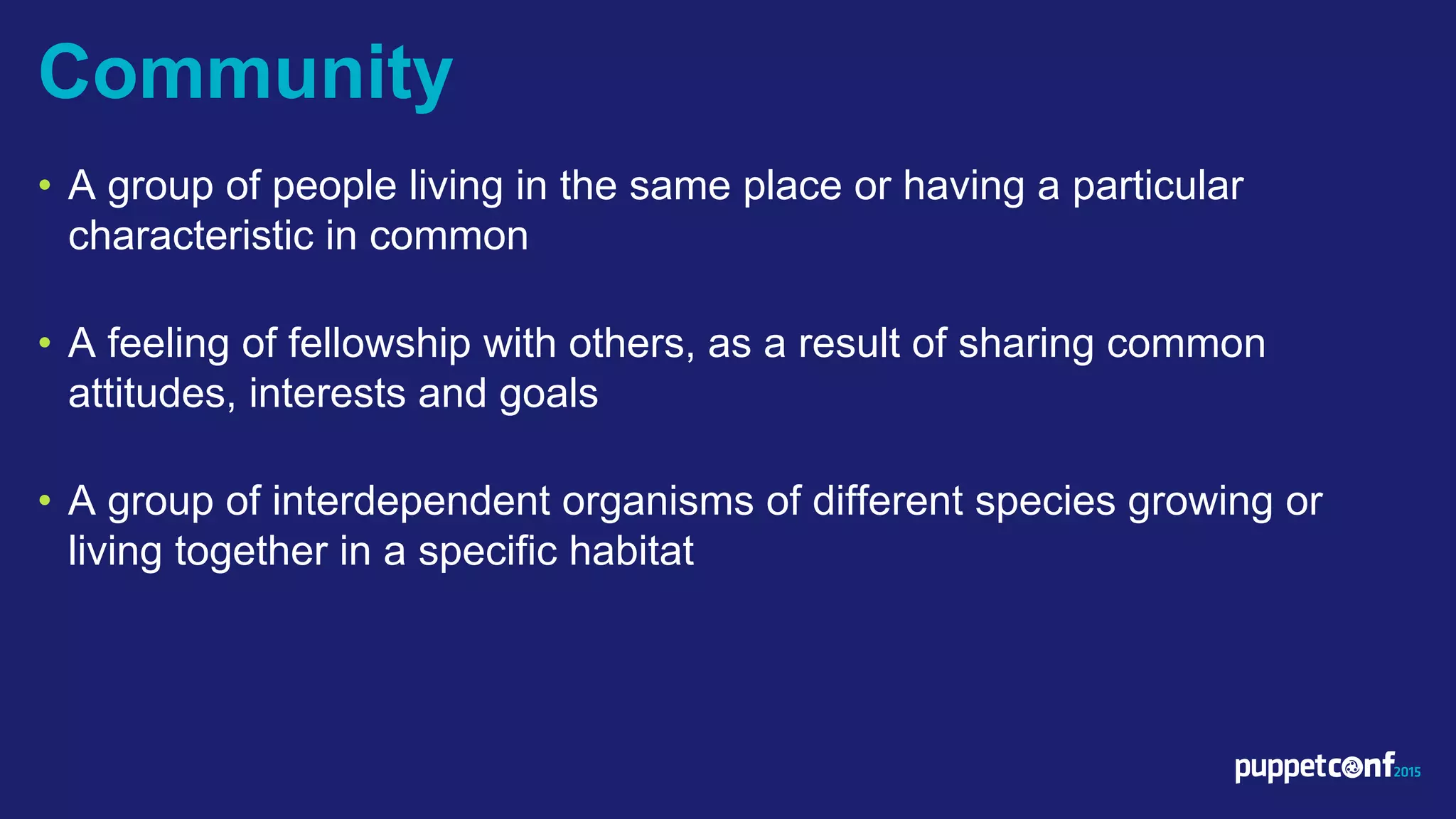 Community

• A group of people living in the same place or having a particular characteristic in common

• A feeling of fellowship with others, as a result of sharing common attitudes, interests and goals

• A group of interdependent organisms of different species growing or living together in a specific habitat

puppetconf 2015